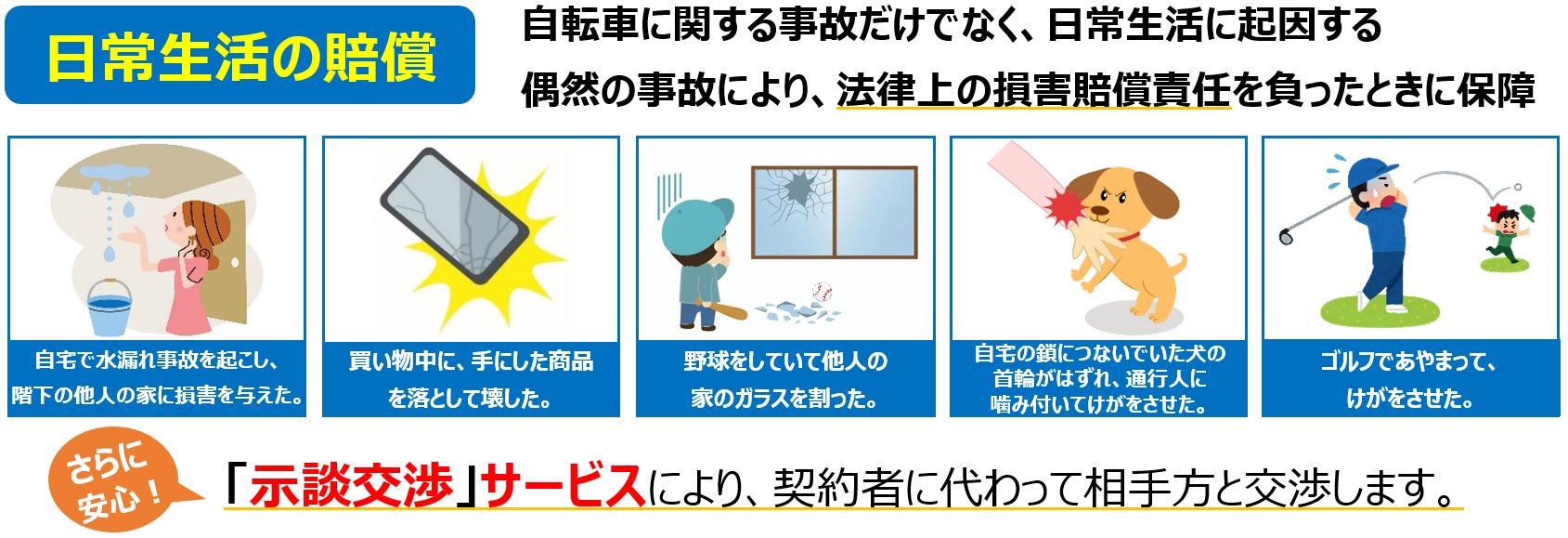 日常生活の賠償

自転車に関する事故だけでなく、日常生活に起因する偶然の事故により、法律上の損害賠償責任を負ったときに保障

自宅で水漏れ事故を起こし、階下の他人の家に損害を与えた。

買い物中に、手にした商品を落として壊した。

野球をしていて他人の家のガラスを割った。

自宅の鎖につないでいた犬の首輪がはずれ、通行人に噛み付いてけがをさせた。

ゴルフであやまって、けがをさせた。

さらに安心！

「示談交渉」サービスにより、契約者に代わって相手方と交渉します。